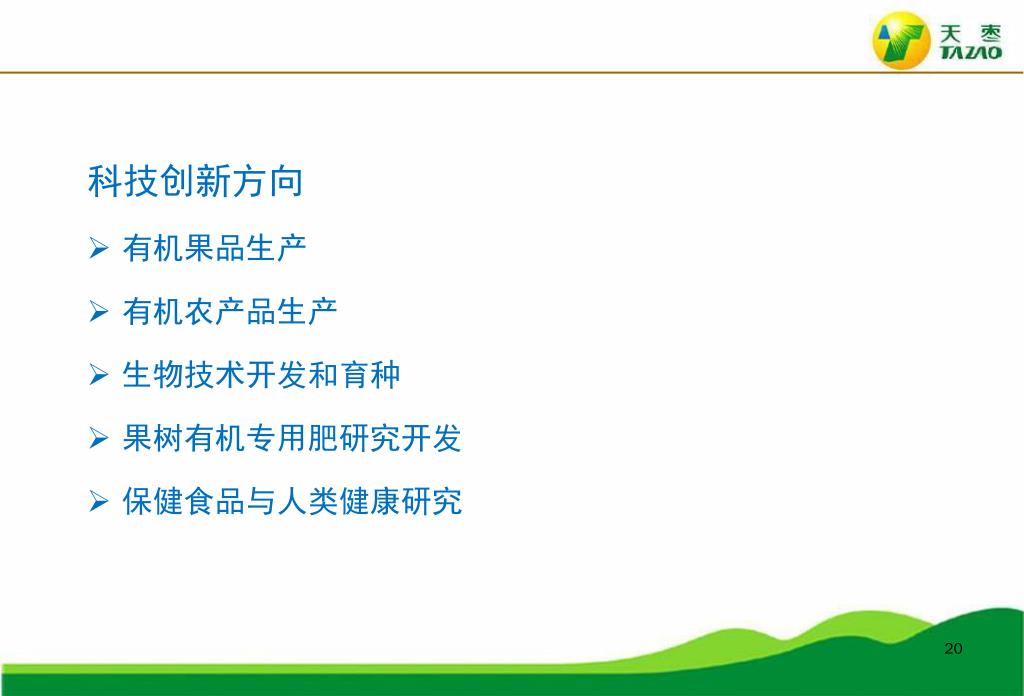 天枣
TAZAO

科技创新方向

➢ 有机果品生产

➢ 有机农产品生产

➢ 生物技术开发和育种

➢ 果树有机专用肥研究开发

➢ 保健食品与人类健康研究

20